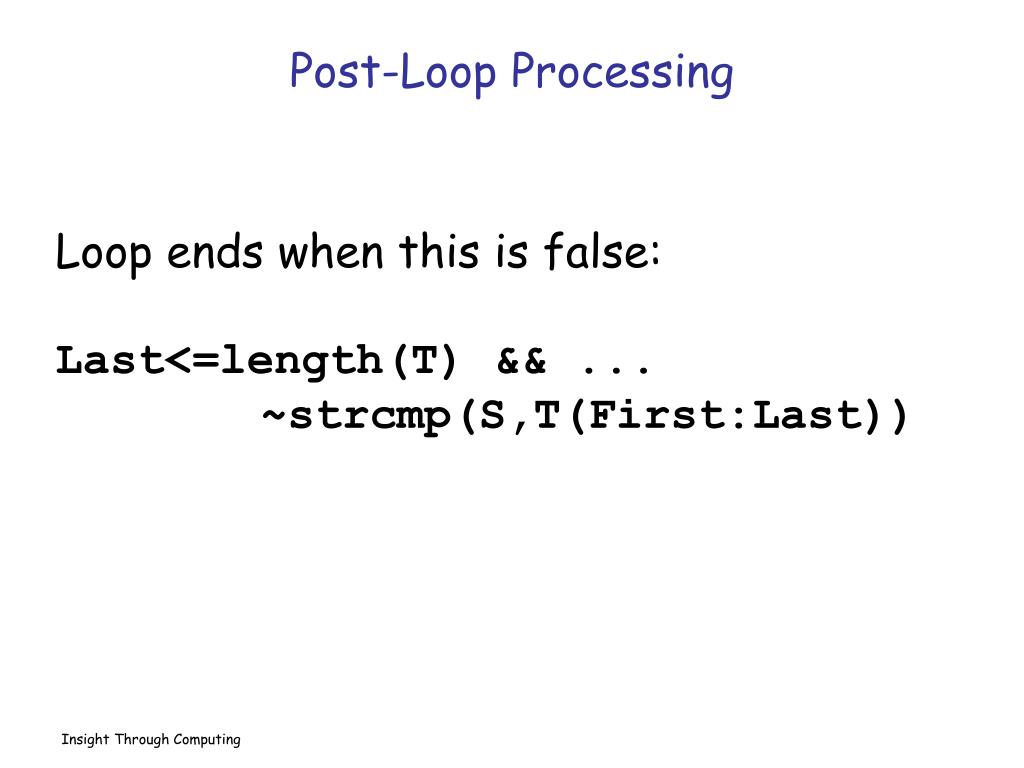 Post-Loop Processing

Loop ends when this is false:

Last<=length(T) && ...
~strcmp(S,T(First:Last))

Insight Through Computing